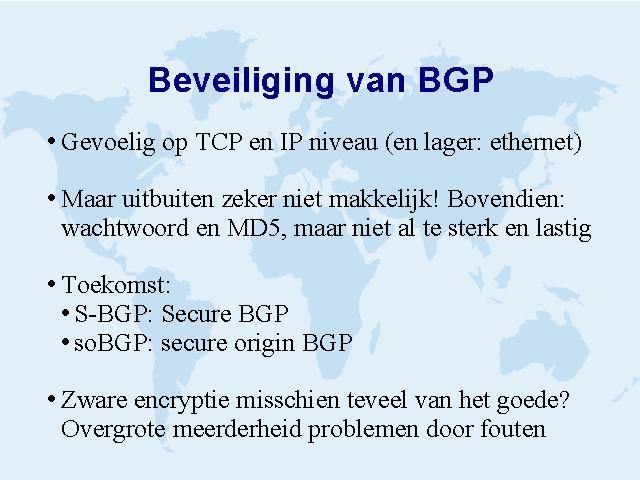 Beveiliging van BGP

• Gevoelig op TCP en IP niveau (en lager: ethernet)

• Maar uitbuiten zeker niet makkelijk! Bovendien: wachtwoord en MD5, maar niet al te sterk en lastig

• Toekomst:
• S-BGP: Secure BGP
• soBGP: secure origin BGP

• Zware encryptie misschien teveel van het goede? Overgrote meerderheid problemen door fouten